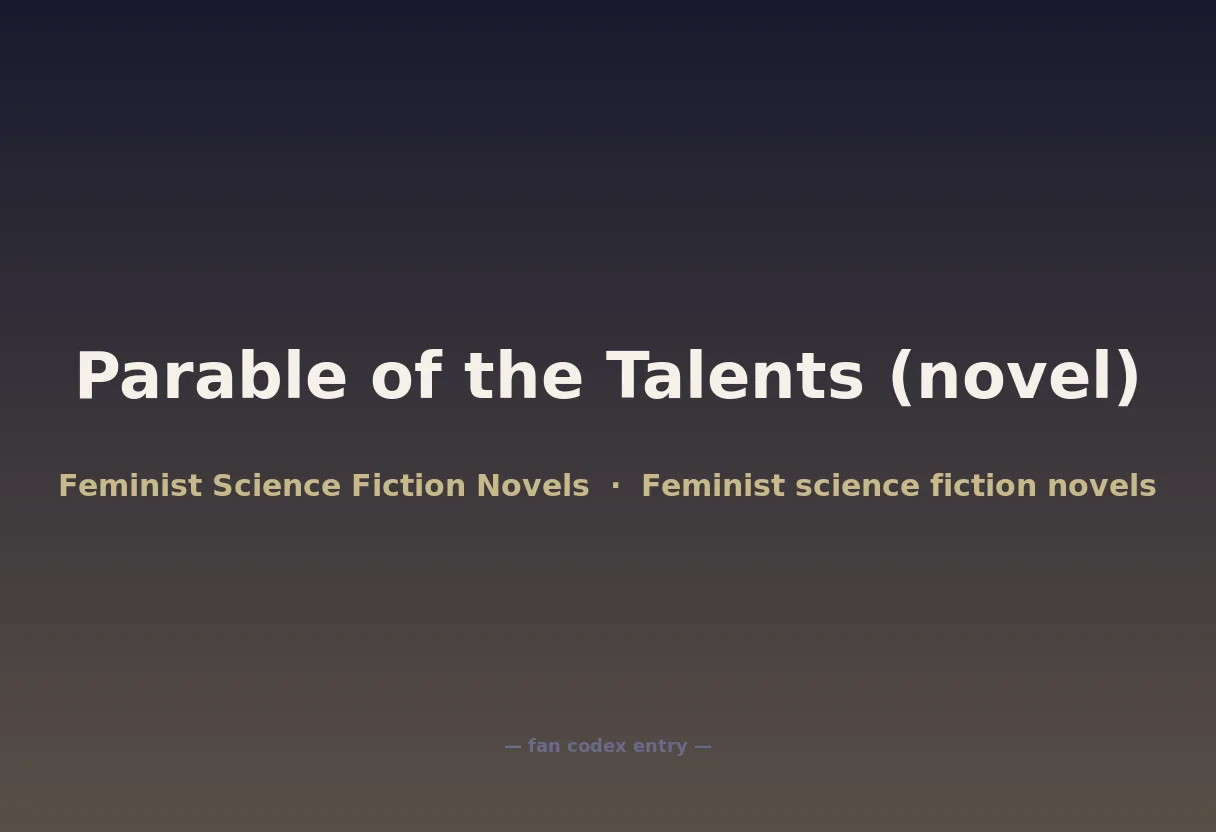 Parable of the Talents (novel)

Feminist Science Fiction Novels · Feminist science fiction novels

— fan codex entry —